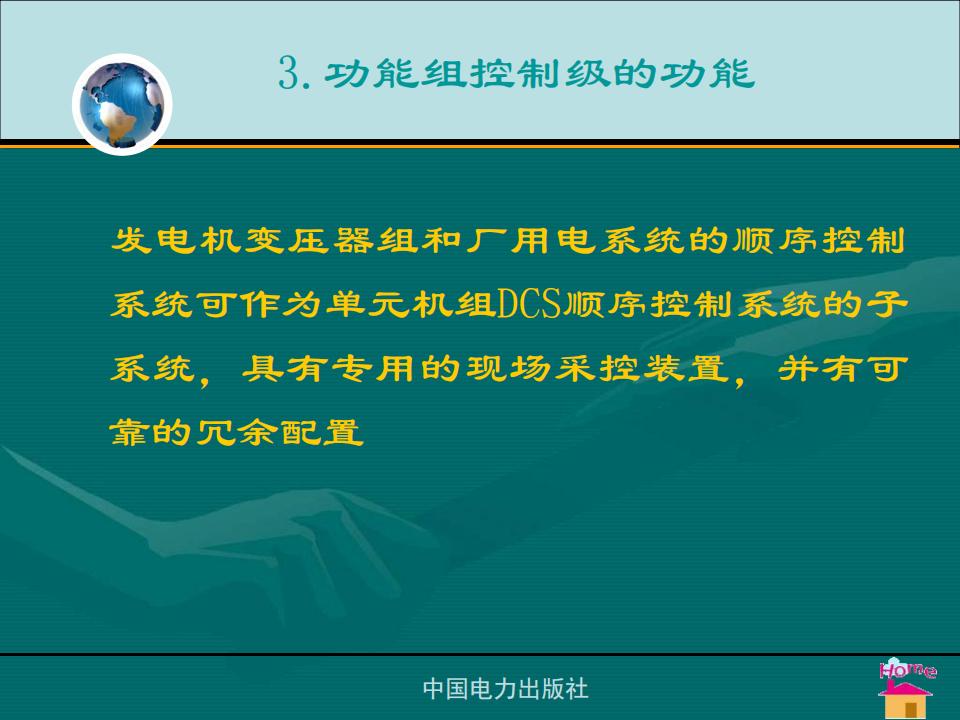 3. 功能组控制级的功能

发电机变压器组和厂用电系统的顺序控制系统可作为单元机组DCS顺序控制系统的子系统，具有专用的现场采控装置，并有可靠的冗余配置

中国电力出版社

Home